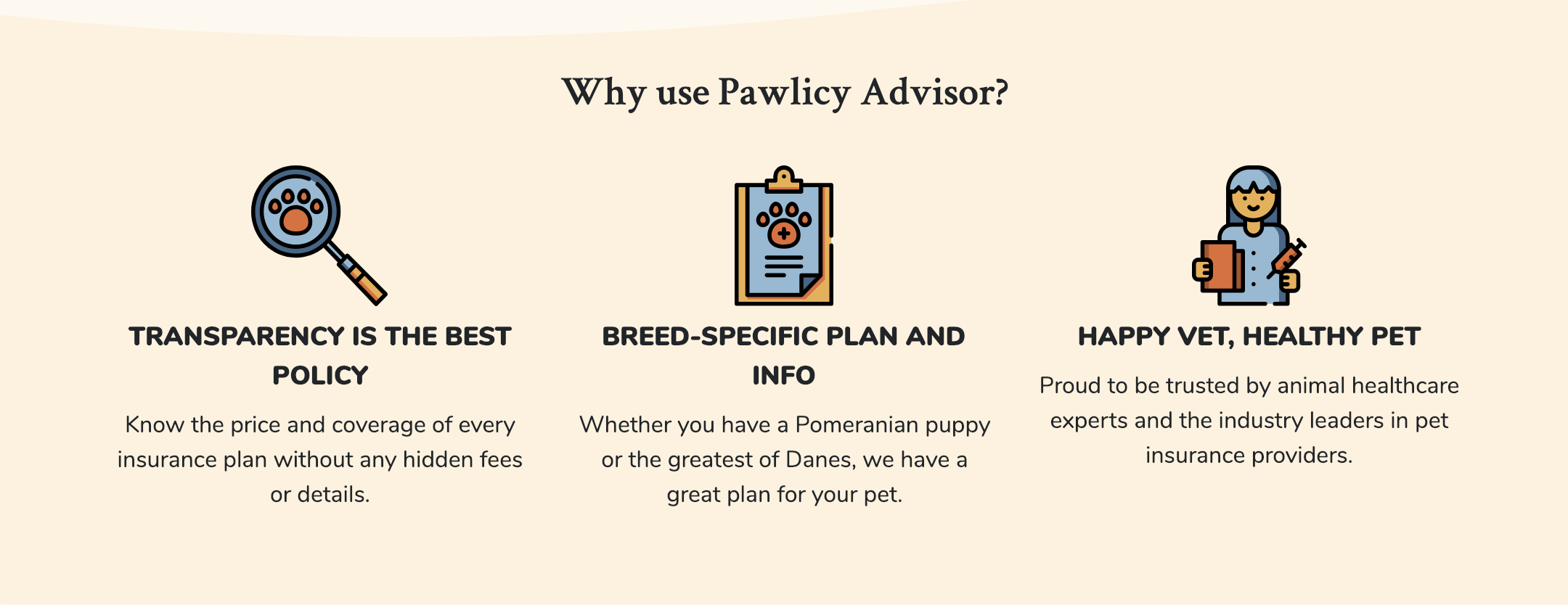 Why use Pawlicy Advisor?

TRANSPARENCY IS THE BEST POLICY

Know the price and coverage of every insurance plan without any hidden fees or details.

BREED-SPECIFIC PLAN AND INFO

Whether you have a Pomeranian puppy or the greatest of Danes, we have a great plan for your pet.

HAPPY VET, HEALTHY PET

Proud to be trusted by animal healthcare experts and the industry leaders in pet insurance providers.